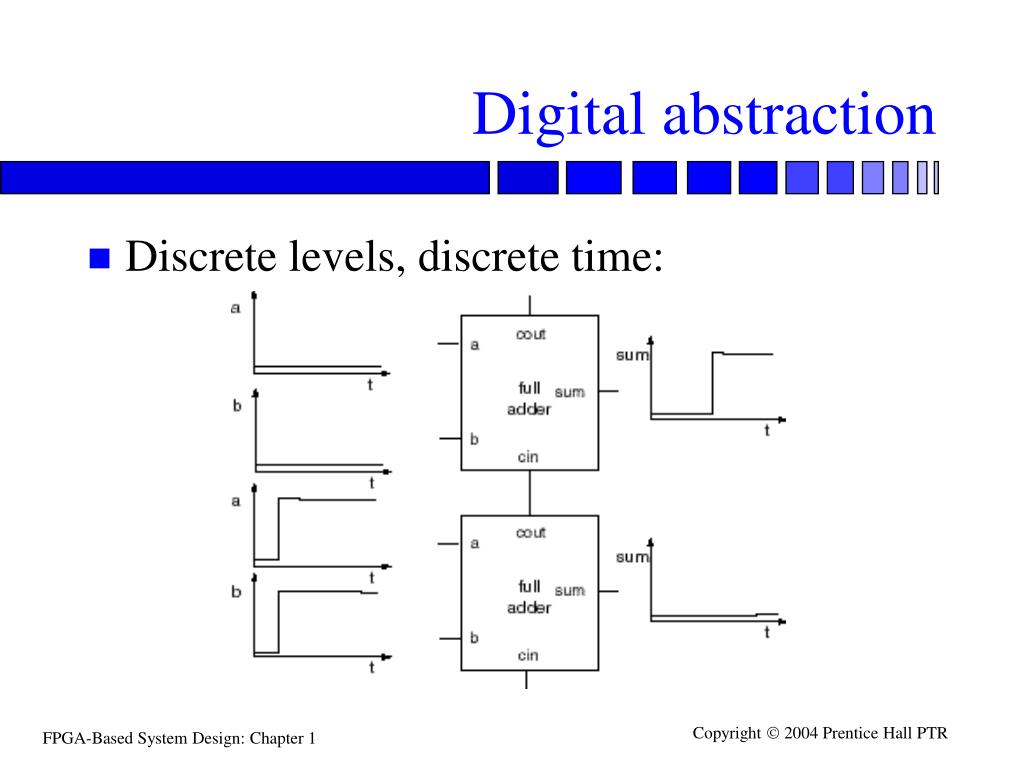 Digital abstraction

Discrete levels, discrete time:

a

t

b

t

a

t

b

t

cout

a

full adder

sum

b

cin

cout

a

full adder

sum

b

cin

sum

t

sum

t

FPGA-Based System Design: Chapter 1

Copyright © 2004 Prentice Hall PTR